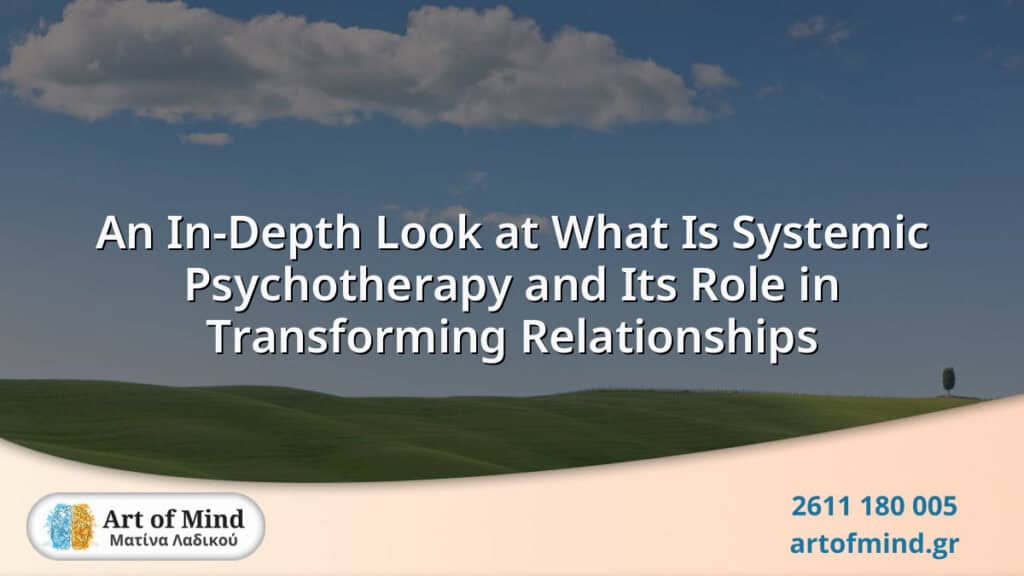 An In-Depth Look at What Is Systemic Psychotherapy and Its Role in Transforming Relationships

Art of Mind
Ματίνα Λαδικού

2611 180 005
artofmind.gr